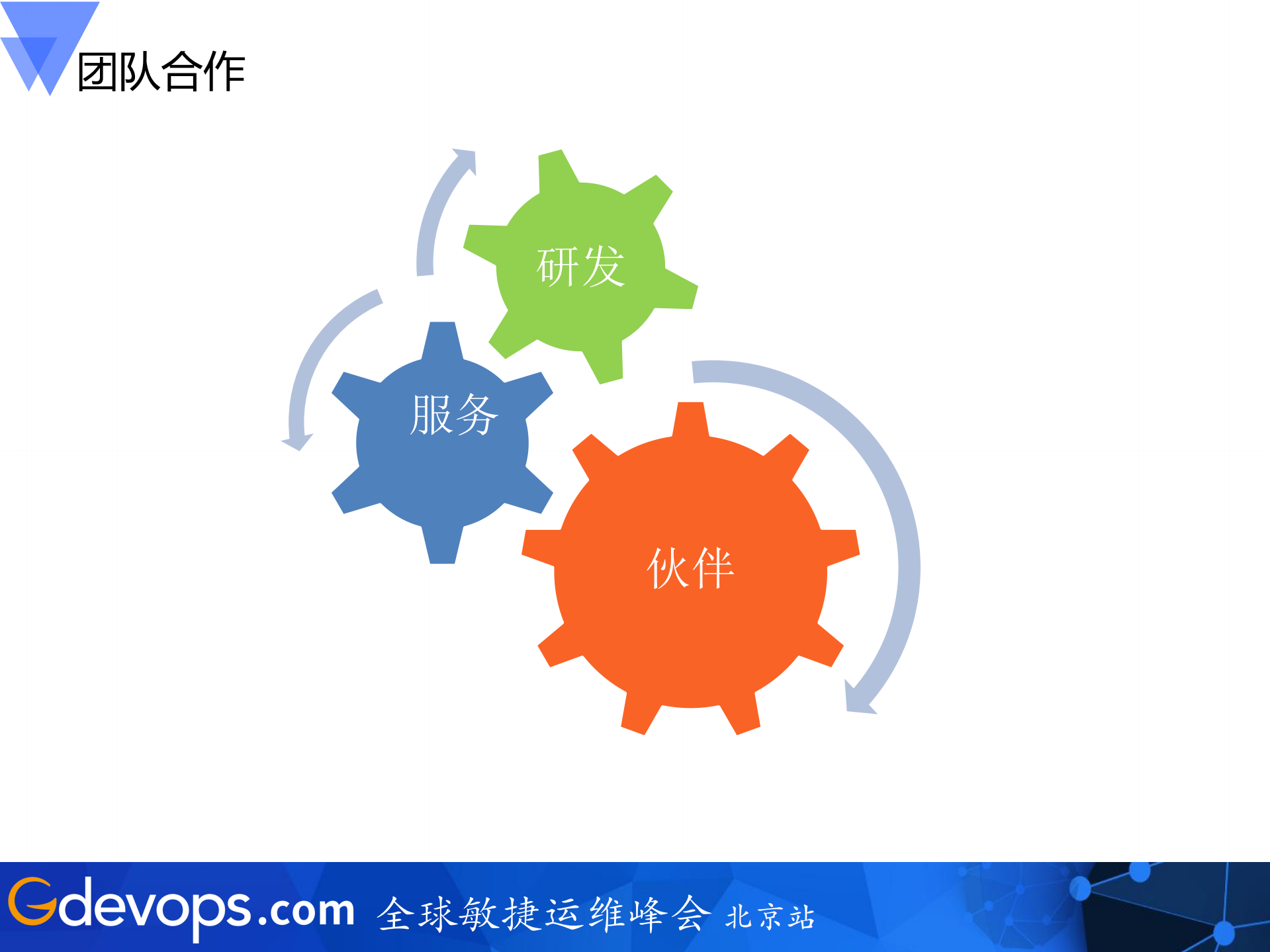 团队合作

研发

服务

伙伴

Gdevops.com 全球敏捷运维峰会 北京站